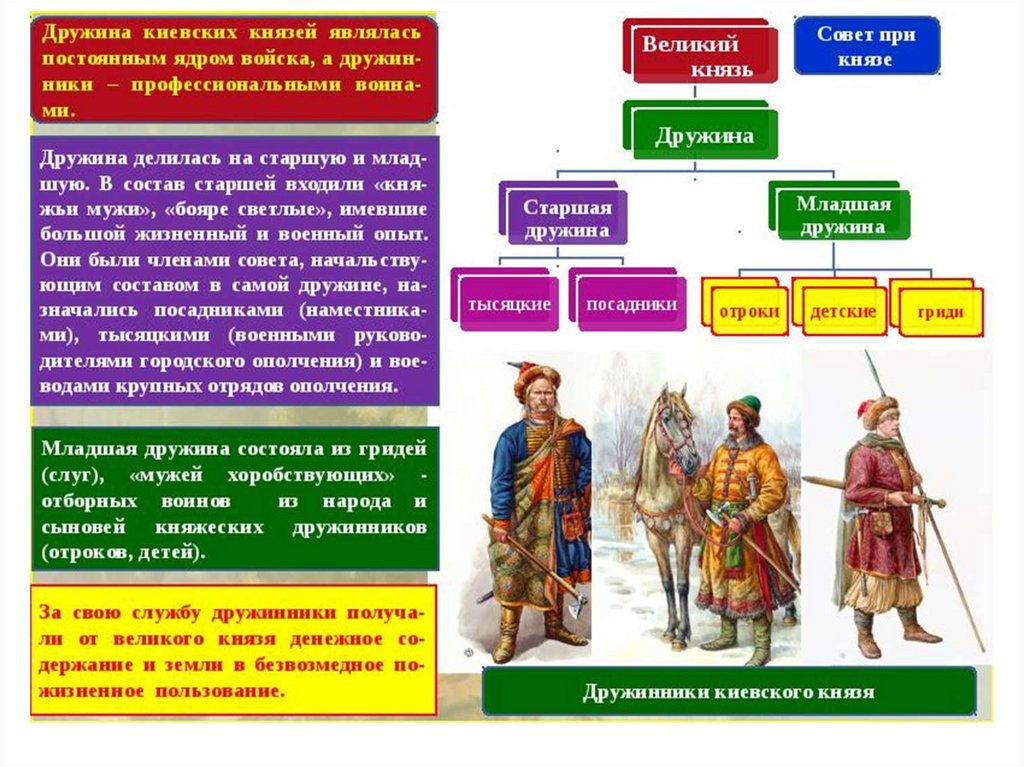 Дружина киевских князей являлась постоянным ядром войска, а дружинники – профессиональными воинами.

Дружина делилась на старшую и младшую. В состав старшей входили «княжьи мужи», «бояре светлые», имевшие большой жизненный и военный опыт. Они были членами совета, начальствующим составом в самой дружине, назначались посадниками (наместниками), тысяцкими (военными руководителями городского ополчения) и воеводами крупных отрядов ополчения.

Младшая дружина состояла из гридей (слуг), «мужей хоробствующих» - отборных воинов из народа и сыновей княжеских дружинников (отроков, детей).

За свою службу дружинники получали от великого князя денежное содержание и земли в безвозмедное пожизненное пользование.

Великий князь

Совет при князе

Дружина

Старшая дружина

Младшая дружина

тысяцкие

посадники

отроки

детские

гриди

Дружинники киевского князя